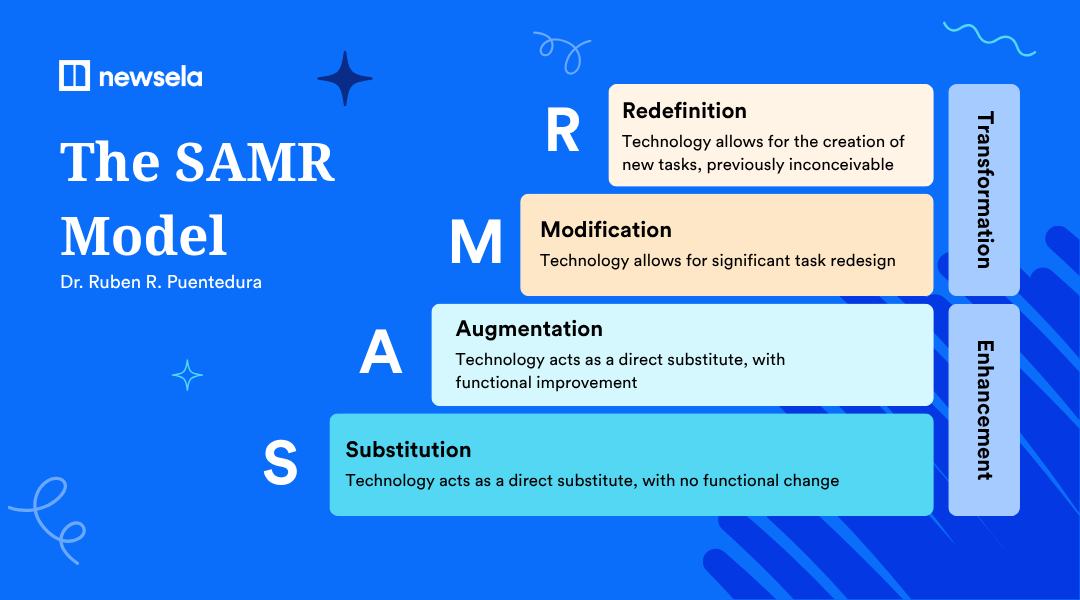 newsela

The SAMR Model

Dr. Ruben R. Puentedura

R

Redefinition

Technology allows for the creation of new tasks, previously inconceivable

M

Modification

Technology allows for significant task redesign

A

Augmentation

Technology acts as a direct substitute, with functional improvement

S

Substitution

Technology acts as a direct substitute, with no functional change

Transformation

Enhancement